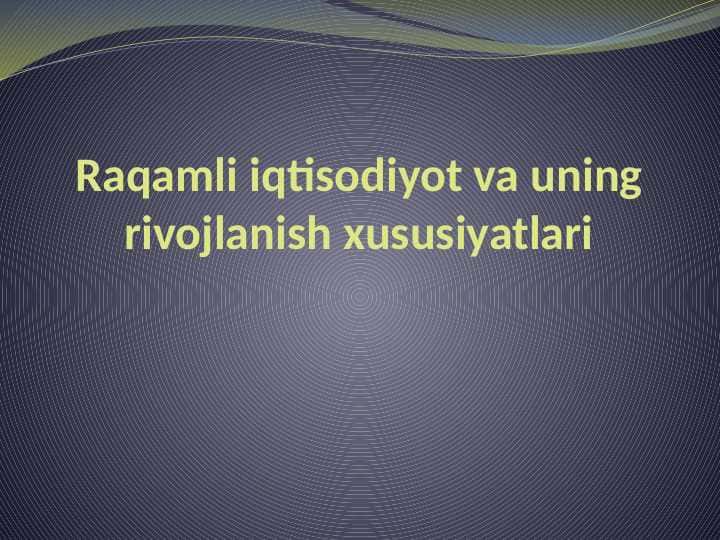 Raqamli iqtisodiyot va uning rivojlanish xususiyatlari